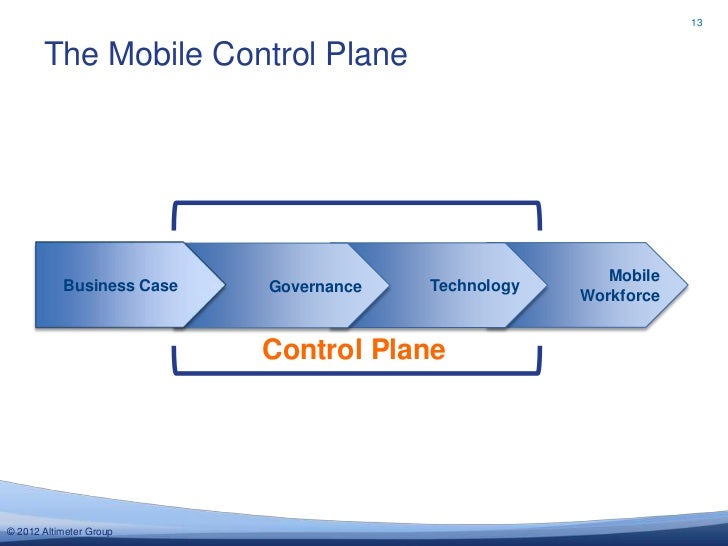 13

The Mobile Control Plane

Business Case

Governance

Technology

Mobile Workforce

Control Plane

© 2012 Altimeter Group